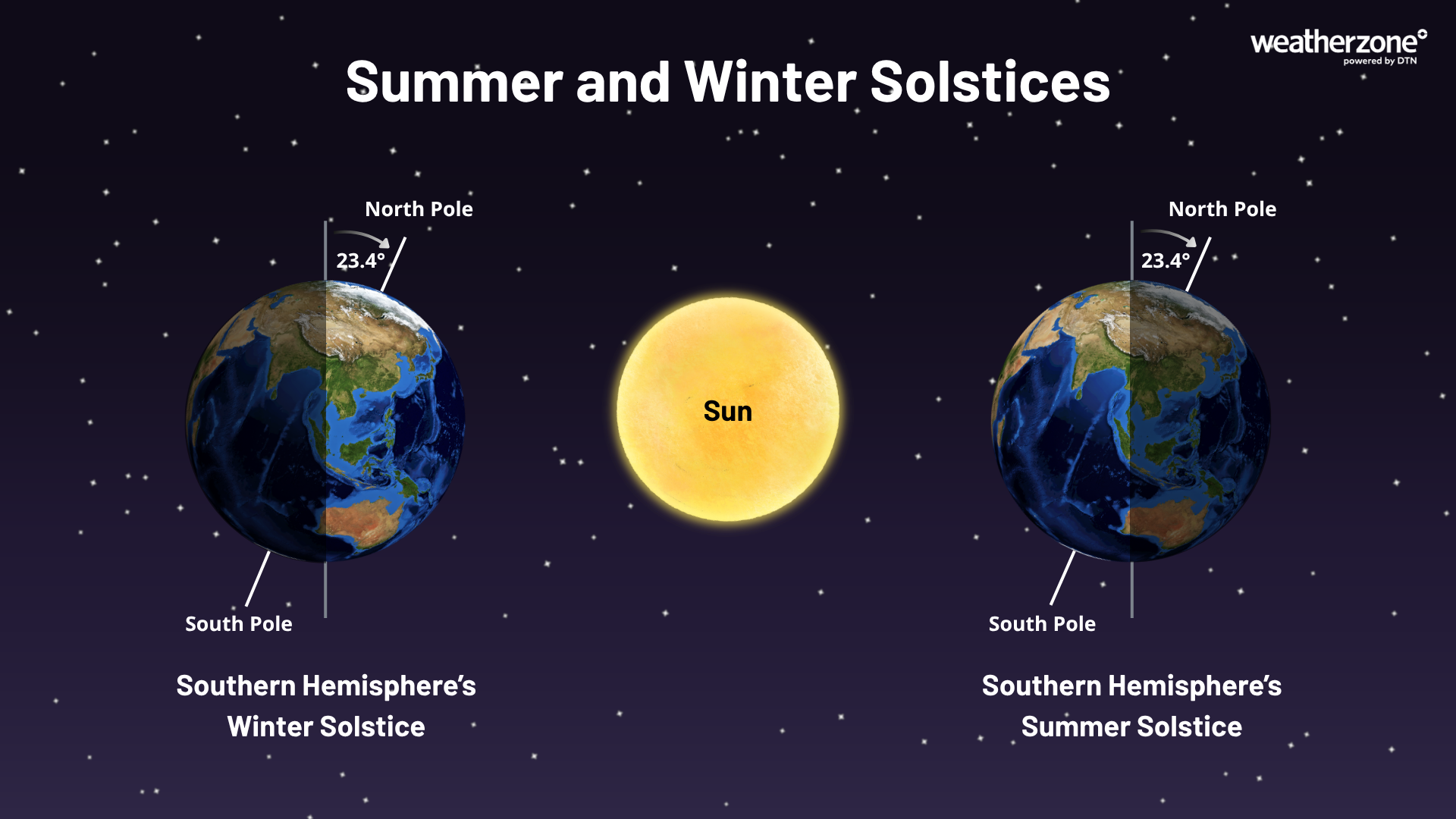 weatherzone
powered by DTN

Summer and Winter Solstices

North Pole

23.4°

South Pole

Southern Hemisphere's Winter Solstice

Sun

North Pole

23.4°

South Pole

Southern Hemisphere's Summer Solstice